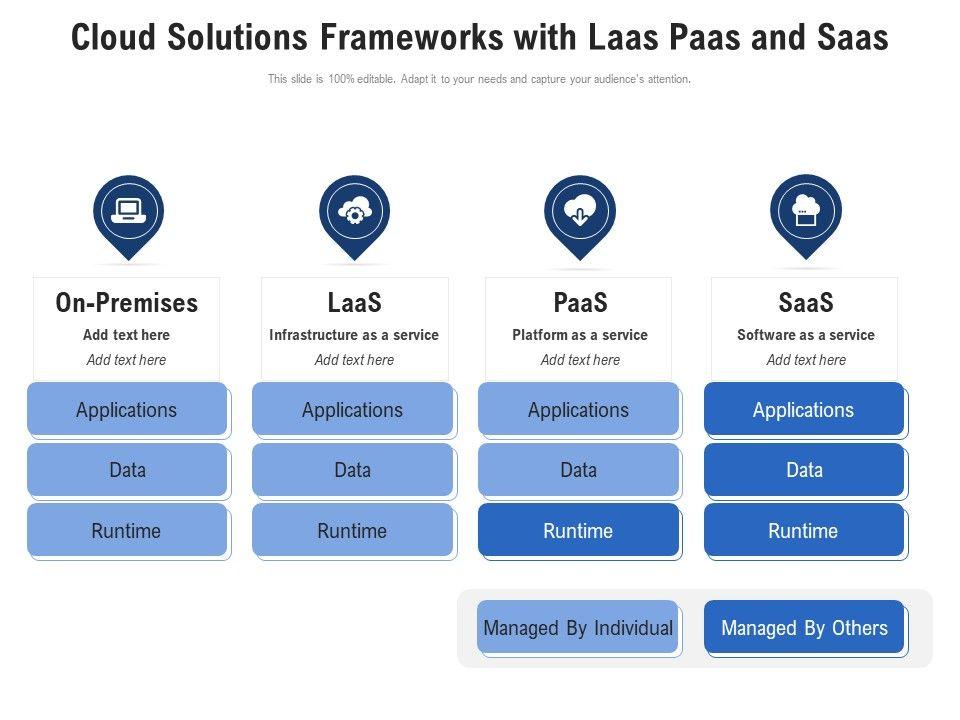 Cloud Solutions Frameworks with Laas Paas and Saas

This slide is 100% editable. Adapt it to your needs and capture your audience's attention.

On-Premises
Add text here
Add text here

Applications
Data
Runtime

LaaS
Infrastructure as a service
Add text here

Applications
Data
Runtime

PaaS
Platform as a service
Add text here

Applications
Data
Runtime

SaaS
Software as a service
Add text here

Applications
Data
Runtime

Managed By Individual
Managed By Others